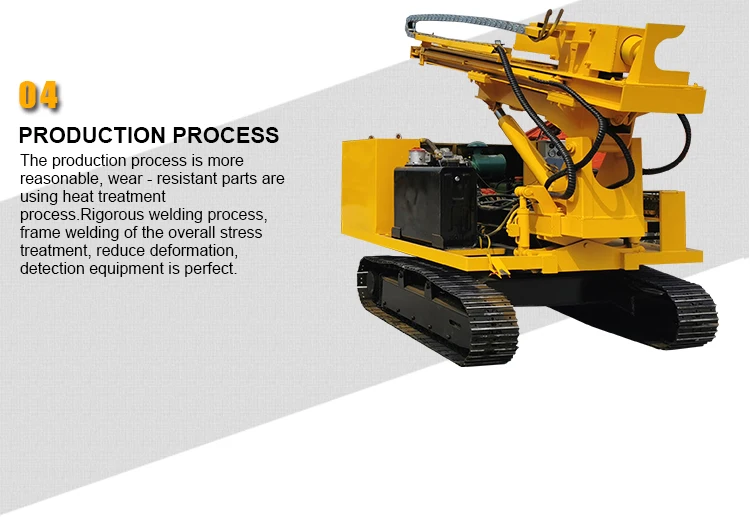 04

PRODUCTION PROCESS

The production process is more reasonable, wear - resistant parts are using heat treatment process.Rigorous welding process, frame welding of the overall stress treatment, reduce deformation, detection equipment is perfect.